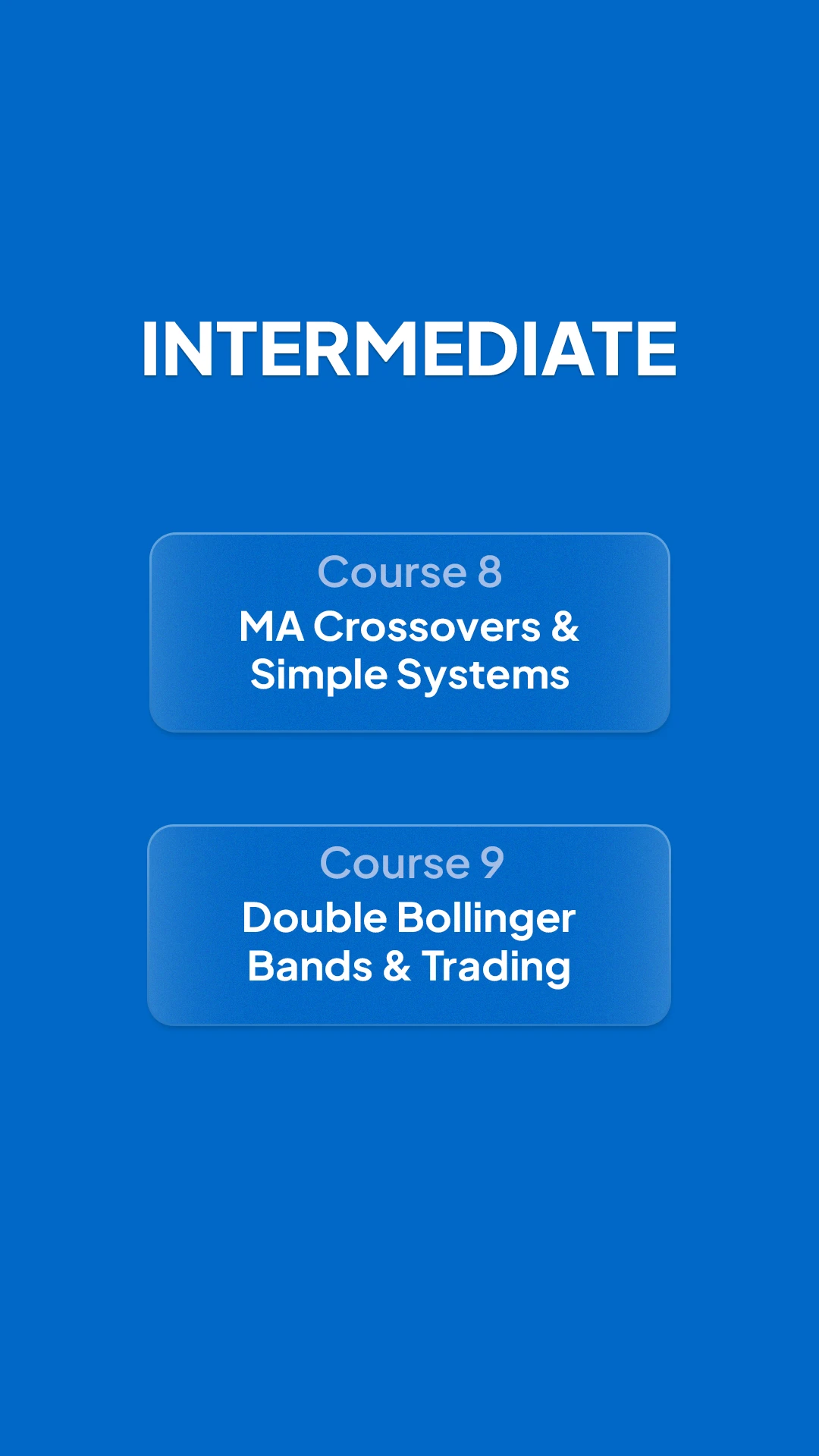 INTERMEDIATE

Course 8
MA Crossovers & Simple Systems

Course 9
Double Bollinger Bands & Trading